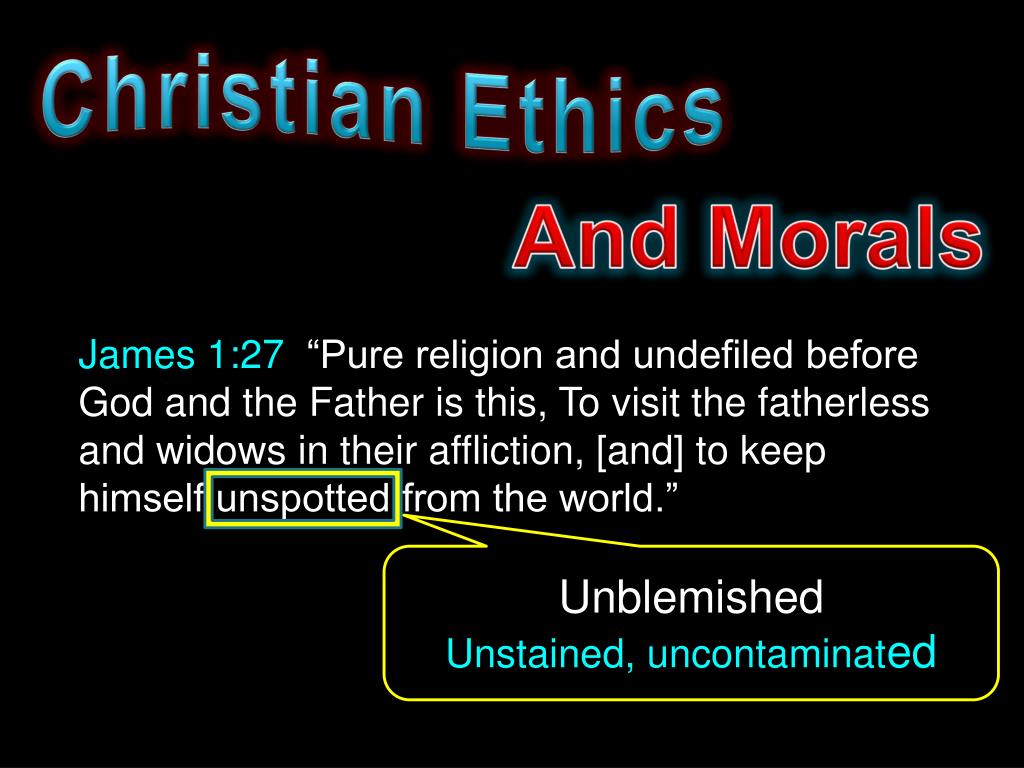 Christian Ethics

And Morals

James 1:27 “Pure religion and undefiled before God and the Father is this, To visit the fatherless and widows in their affliction, [and] to keep himself unspotted from the world.”

Unblemished
Unstained, uncontaminated